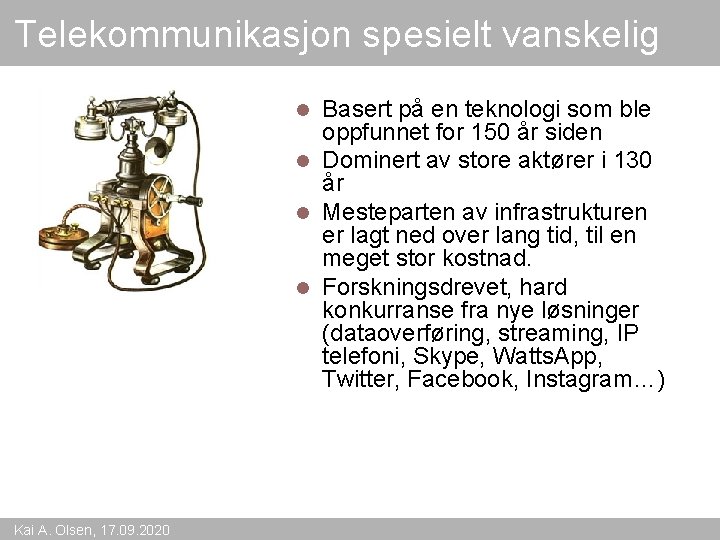 Telekommunikasjon spesielt vanskelig

- Basert på en teknologi som ble oppfunnet for 150 år siden
- Dominert av store aktører i 130 år
- Mesteparten av infrastrukturen er lagt ned over lang tid, til en meget stor kostnad.
- Forskningsdrevet, hard konkurranse fra nye løsninger (dataoverføring, streaming, IP telefoni, Skype, WattsApp, Twitter, Facebook, Instagram…)

Kai A. Olsen, 17.09.2020